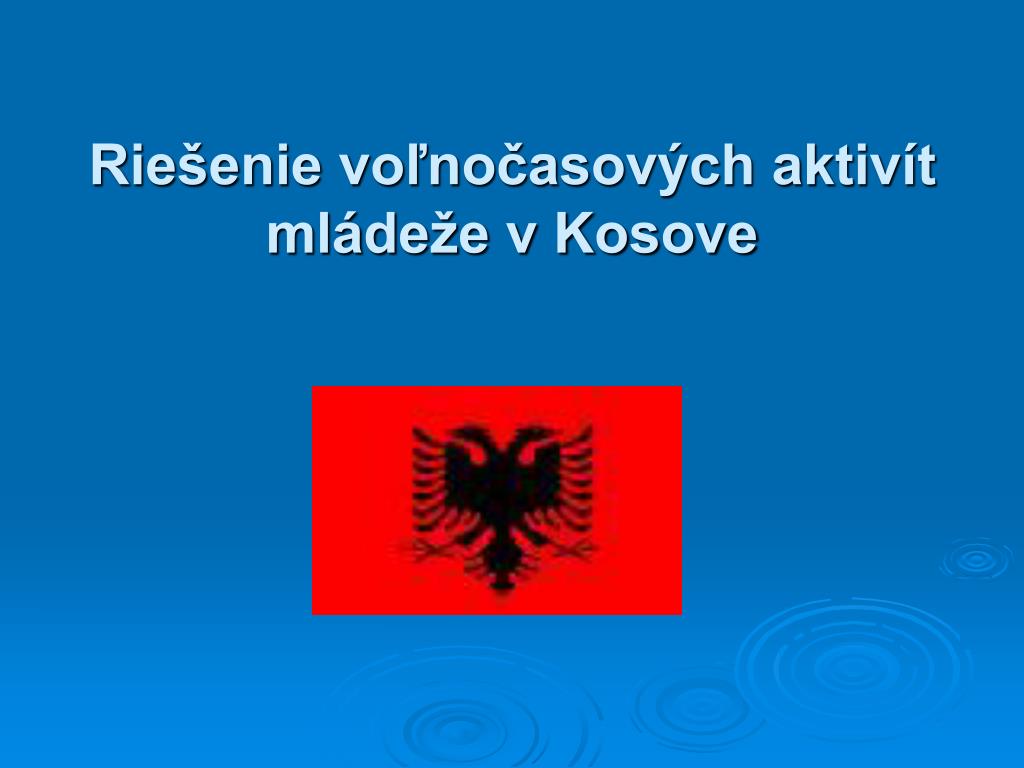 Riešenie voľnočasových aktivít mládeže v Kosove